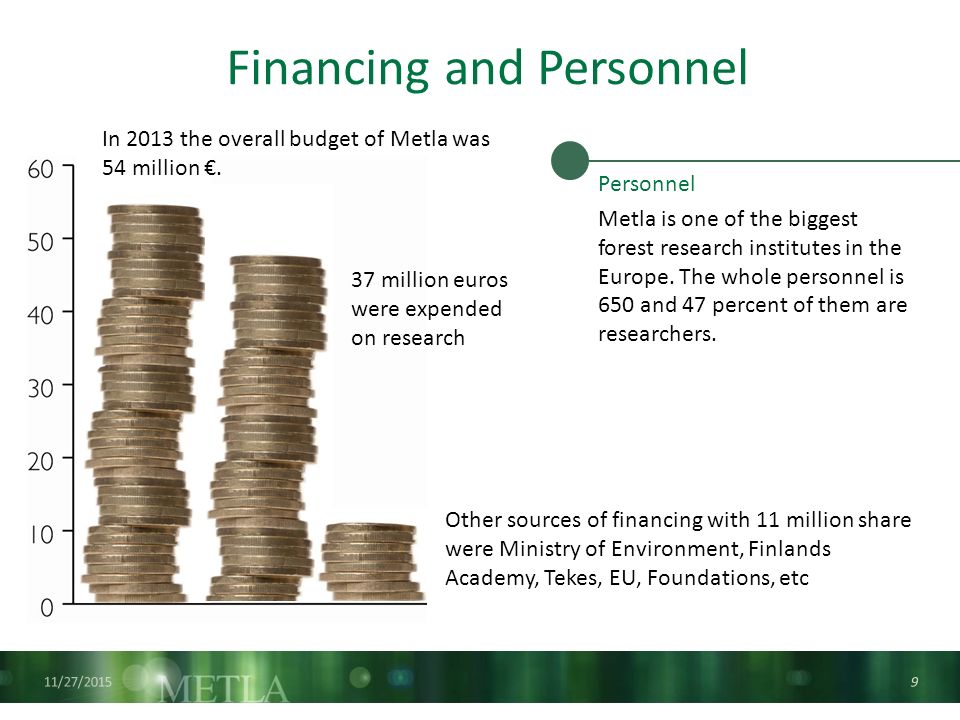 Financing and Personnel

In 2013 the overall budget of Metla was 54 million €.

60
50
40
30
20
10
0

37 million euros were expended on research

Personnel

Metla is one of the biggest forest research institutes in the Europe. The whole personnel is 650 and 47 percent of them are researchers.

Other sources of financing with 11 million share were Ministry of Environment, Finlands Academy, Tekes, EU, Foundations, etc

11/27/2015

METLA

9